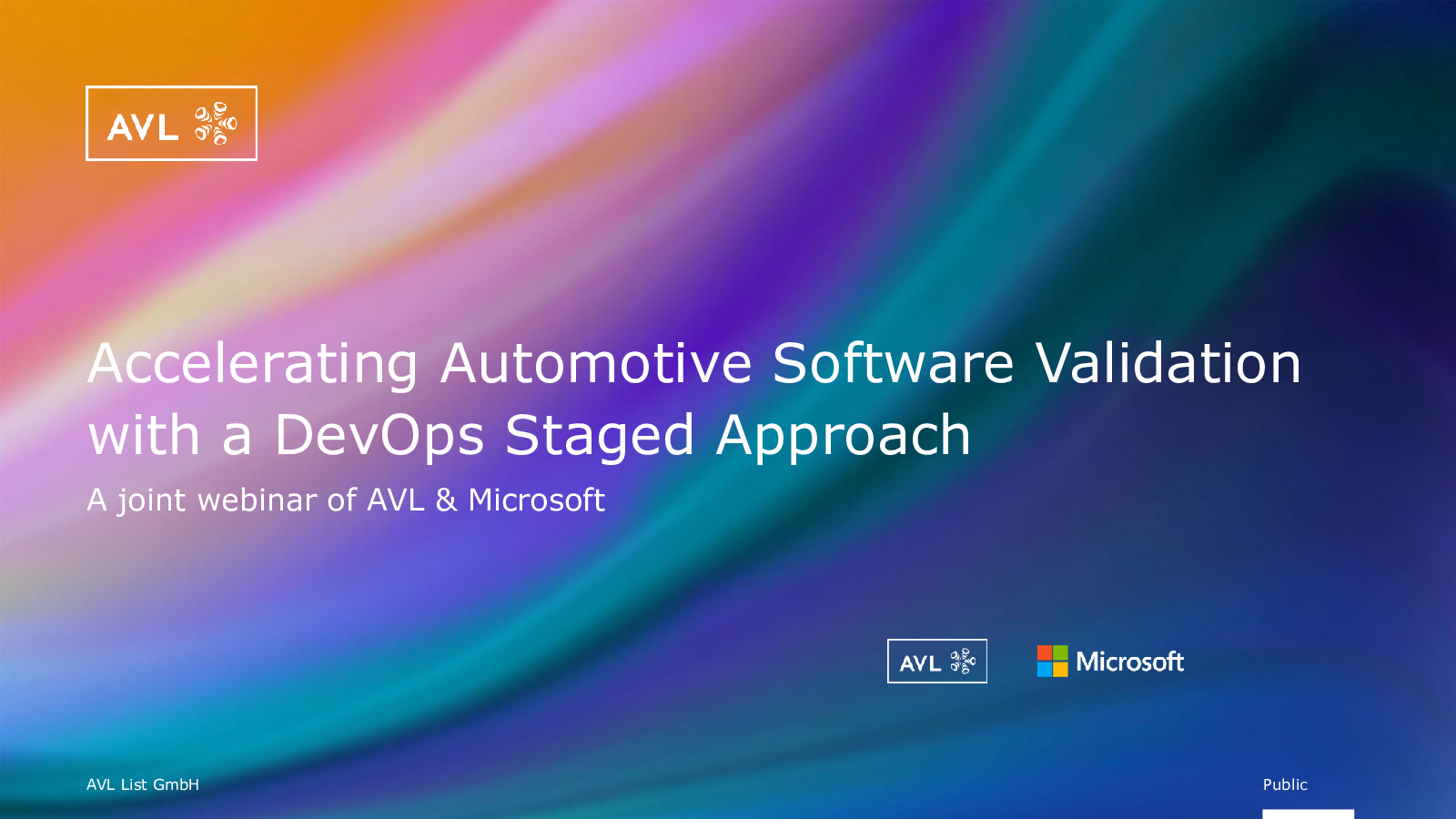 AVL

Accelerating Automotive Software Validation with a DevOps Staged Approach

A joint webinar of AVL & Microsoft

AVL

Microsoft

AVL List GmbH

Public